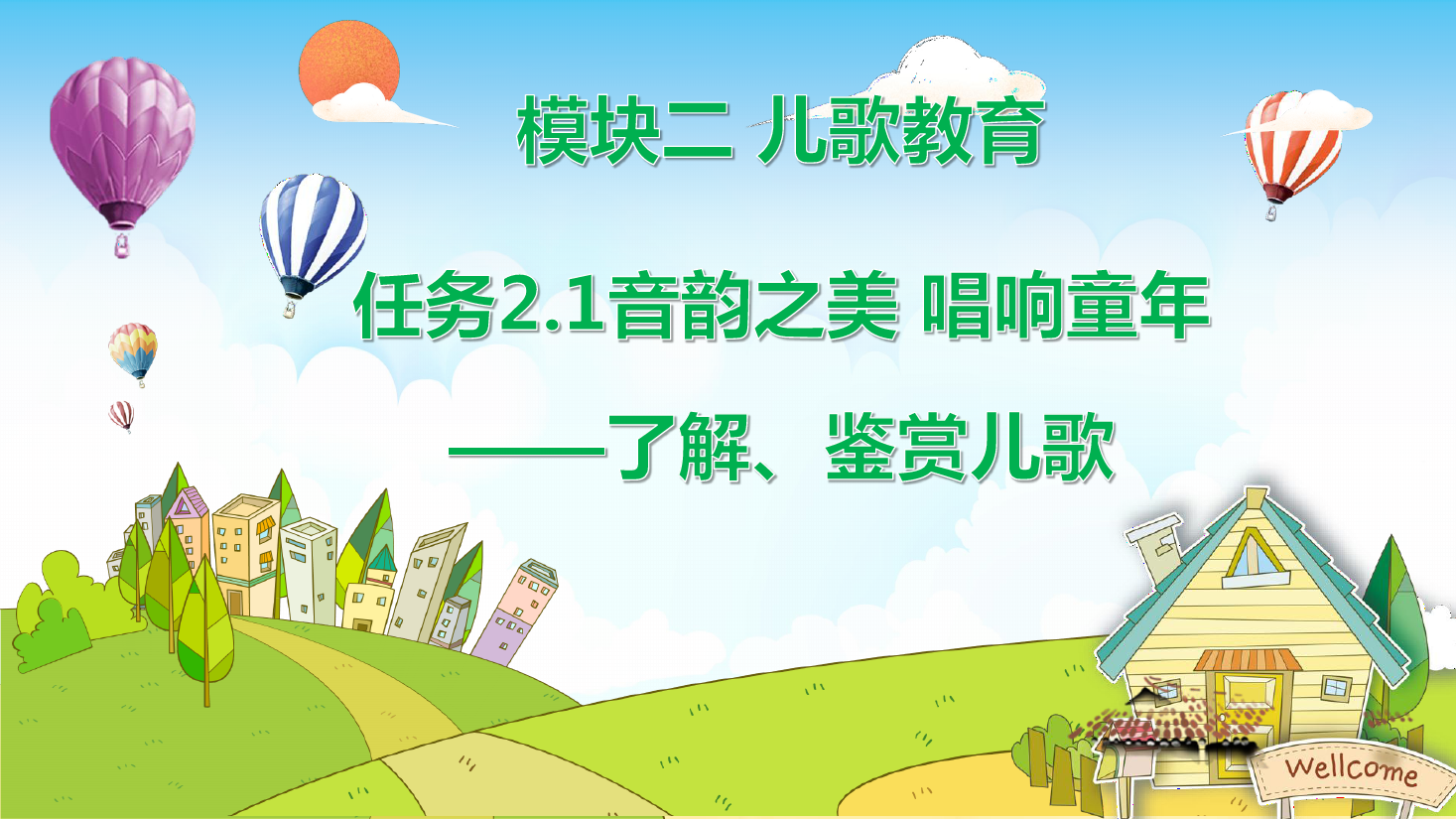 模块二 儿歌教育

任务2.1音韵之美 唱响童年

——了解、鉴赏儿歌

Wellcome